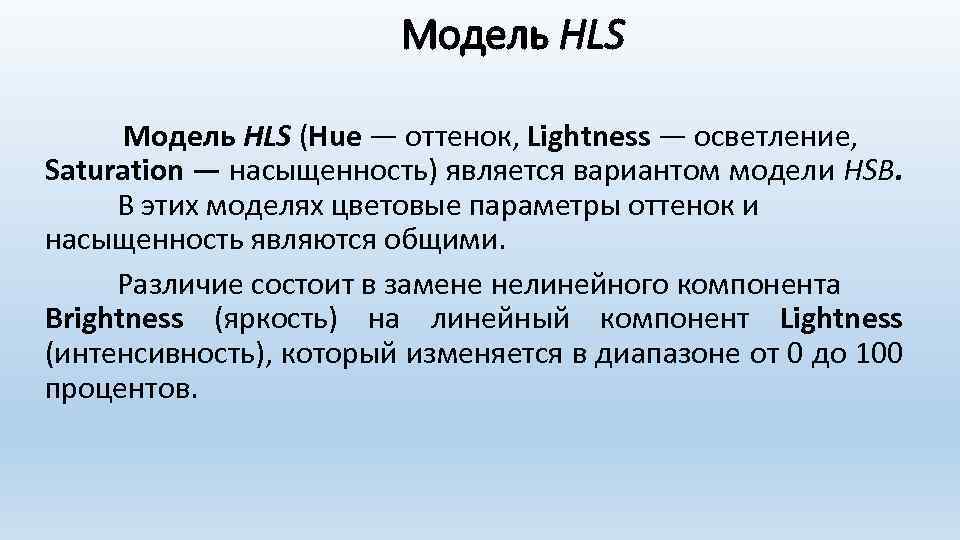 Модель HLS

Модель HLS (Hue — оттенок, Lightness — осветление, Saturation — насыщенность) является вариантом модели HSB. В этих моделях цветовые параметры оттенок и насыщенность являются общими.

Различие состоит в замене нелинейного компонента Brightness (яркость) на линейный компонент Lightness (интенсивность), который изменяется в диапазоне от 0 до 100 процентов.